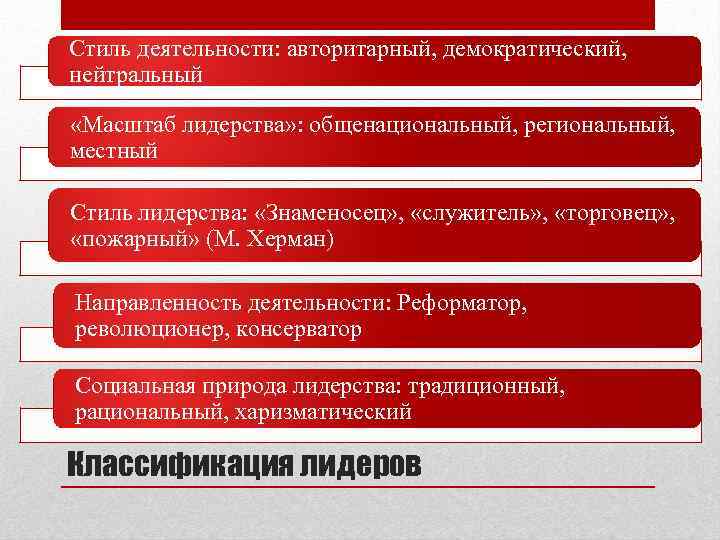 Стиль деятельности: авторитарный, демократический, нейтральный

«Масштаб лидерства»: общенациональный, региональный, местный

Стиль лидерства: «Знаменосец», «служитель», «торговец», «пожарный» (М. Херман)

Направленность деятельности: Реформатор, революционер, консерватор

Социальная природа лидерства: традиционный, рациональный, харизматический

Классификация лидеров